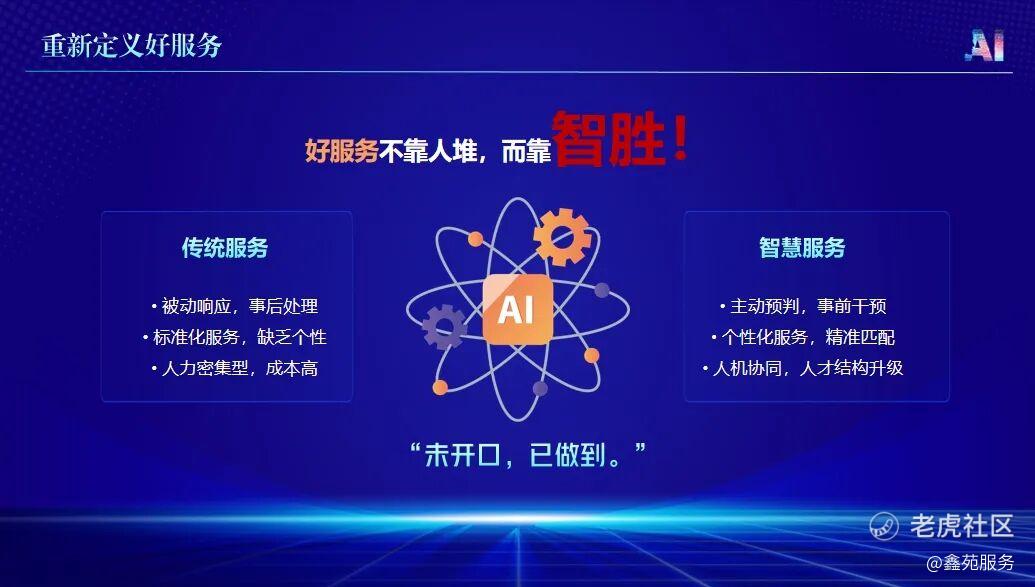 重新定义好服务

AI

好服务不靠人堆，而靠智胜！

传统服务

• 被动响应，事后处理
• 标准化服务，缺乏个性
• 人力密集型，成本高

AI

智慧服务

• 主动预判，事前干预
• 个性化服务，精准匹配
• 人机协同，人才结构升级

“未开口，已做到。”

老虎社区
@鑫苑服务